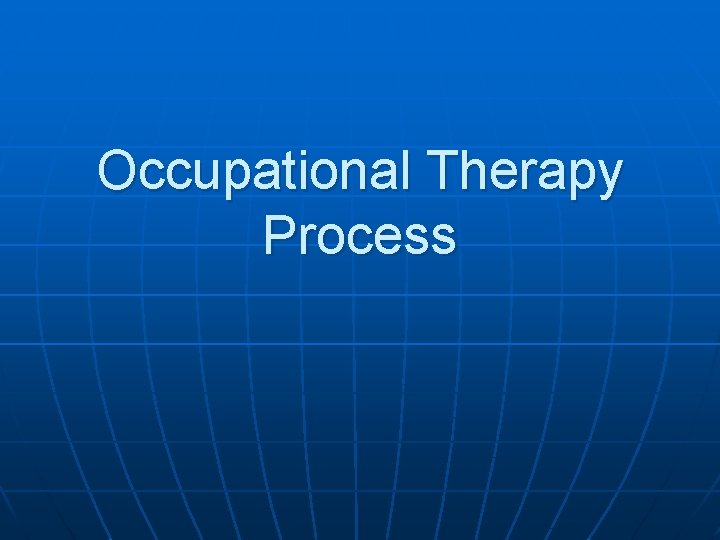 Occupational Therapy Process